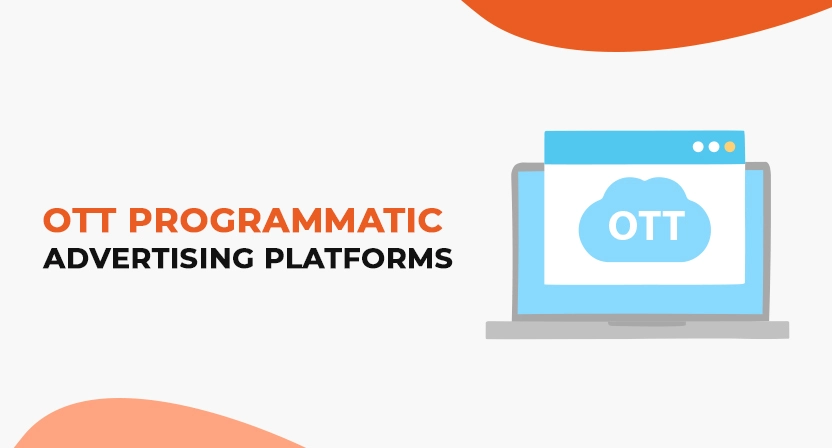 OTT PROGRAMMATIC
ADVERTISING PLATFORMS

OTT